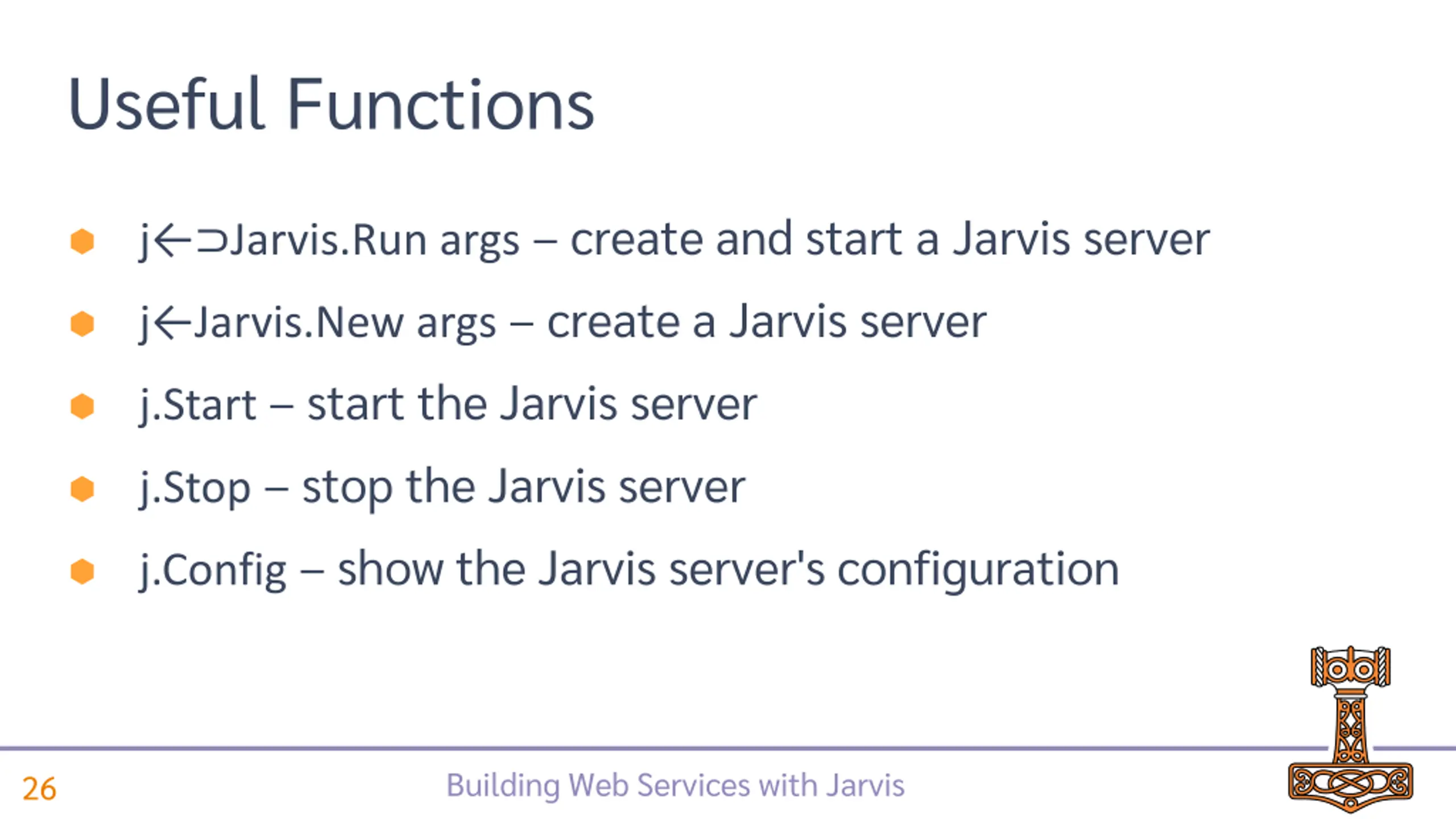 Useful Functions

- j←⊃Jarvis.Run args – create and start a Jarvis server
- j←Jarvis.New args – create a Jarvis server
- j.Start – start the Jarvis server
- j.Stop – stop the Jarvis server
- j.Config – show the Jarvis server's configuration

26

Building Web Services with Jarvis